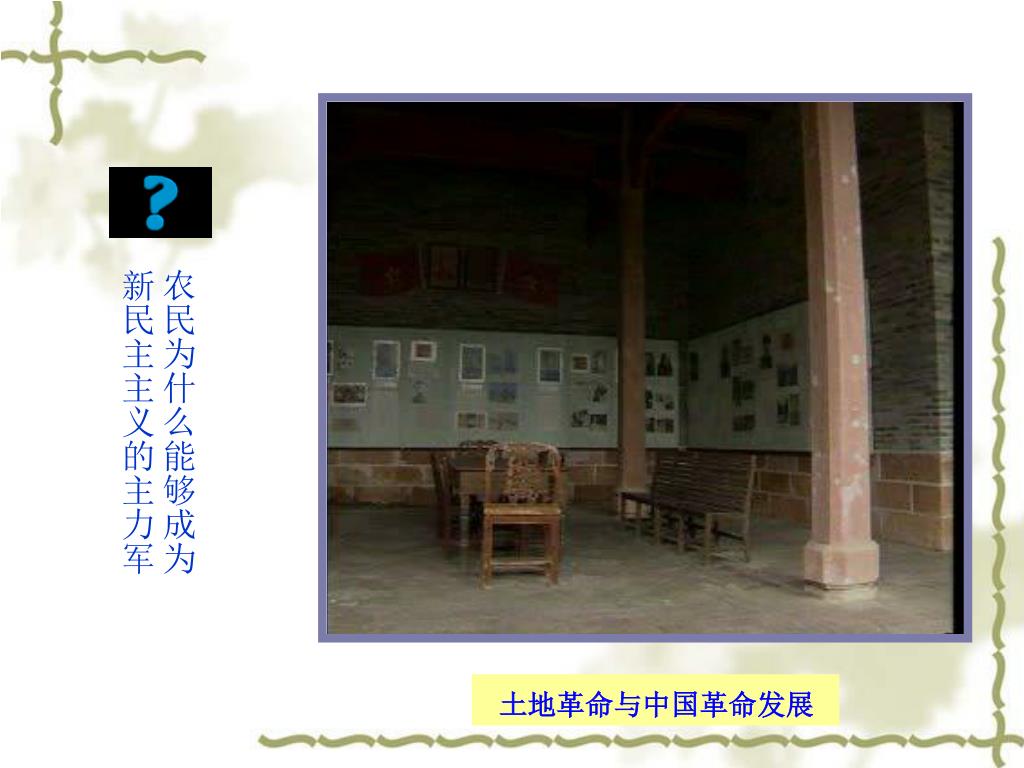 ?

农民为什么能够成为新民主主义的主力军

土地革命与中国革命发展